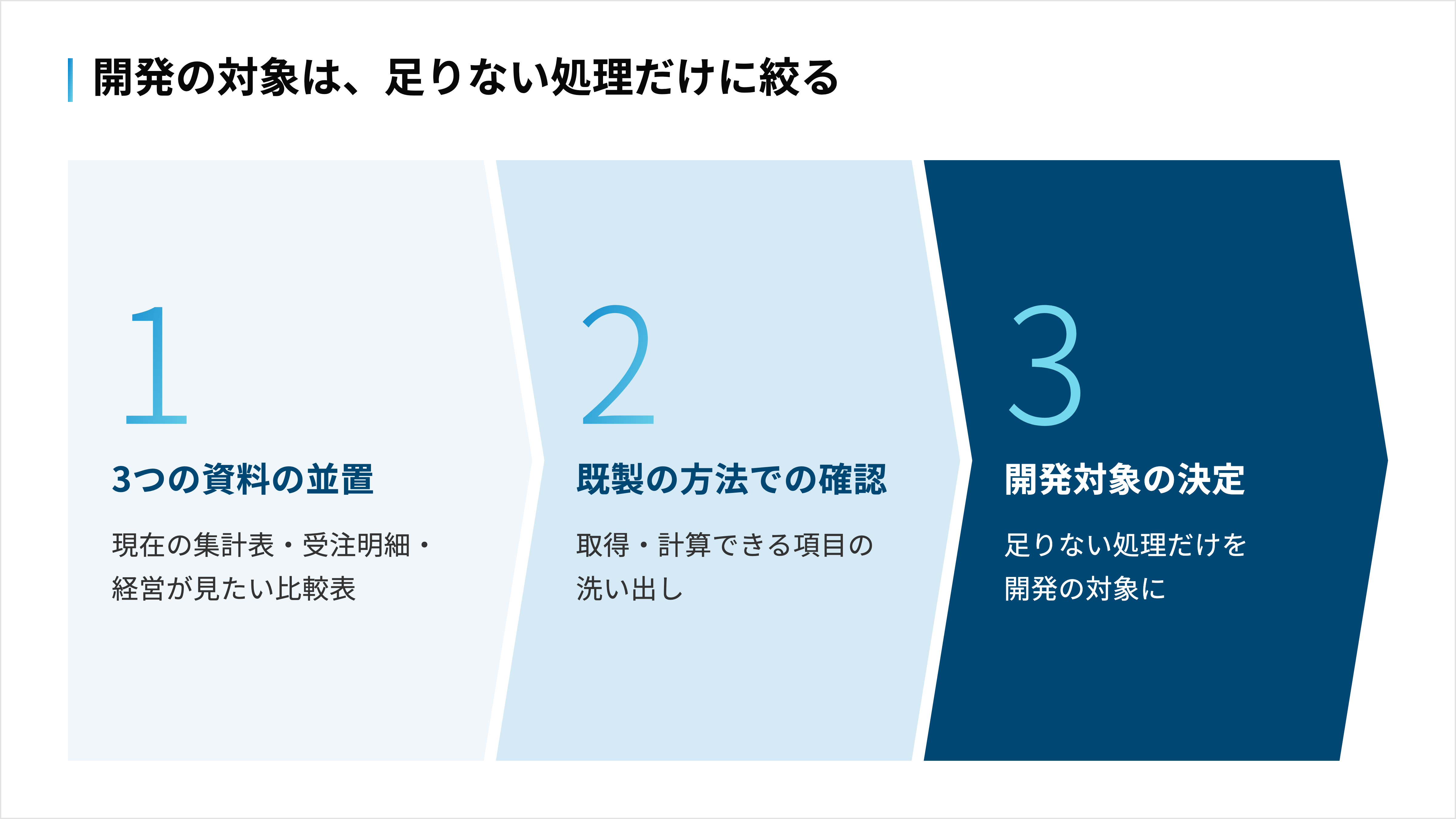 開発の対象は、足りない処理だけに絞る

1

3つの資料の並置

現在の集計表・受注明細・経営が見たい比較表

2

既製の方法での確認

取得・計算できる項目の洗い出し

3

開発対象の決定

足りない処理だけを開発の対象に